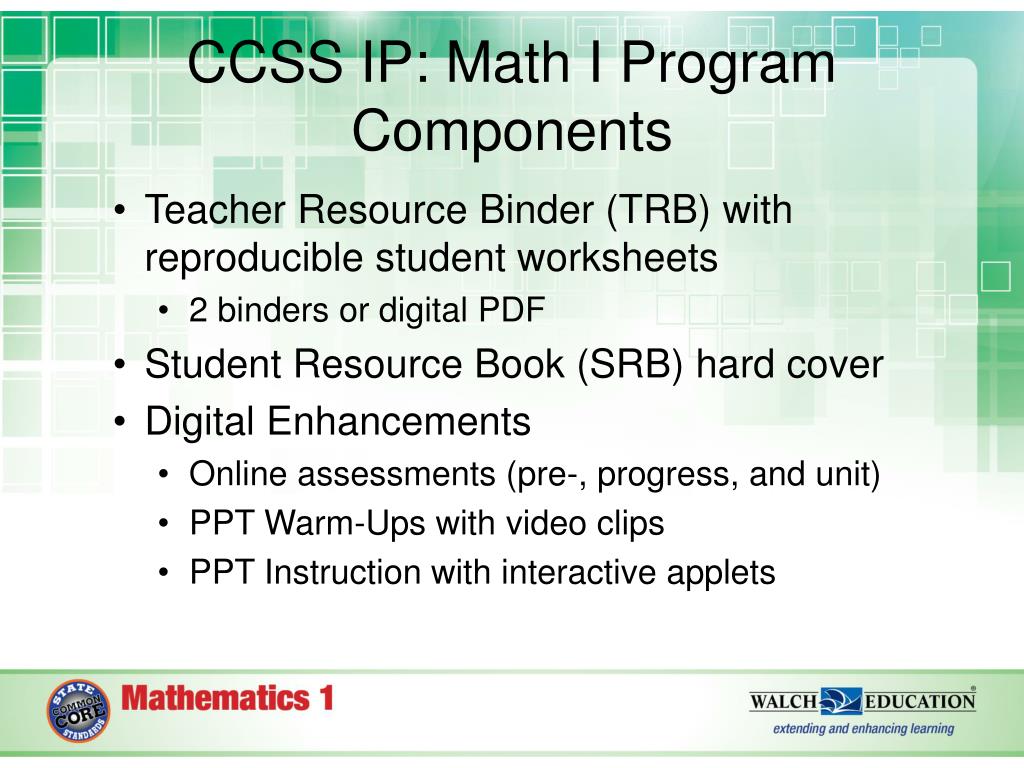 CCSS IP: Math I Program Components

• Teacher Resource Binder (TRB) with reproducible student worksheets
  • 2 binders or digital PDF
• Student Resource Book (SRB) hard cover
• Digital Enhancements
  • Online assessments (pre-, progress, and unit)
  • PPT Warm-Ups with video clips
  • PPT Instruction with interactive applets

COMMON CORE STATE STANDARDS
Mathematics 1

WALCH EDUCATION®
extending and enhancing learning